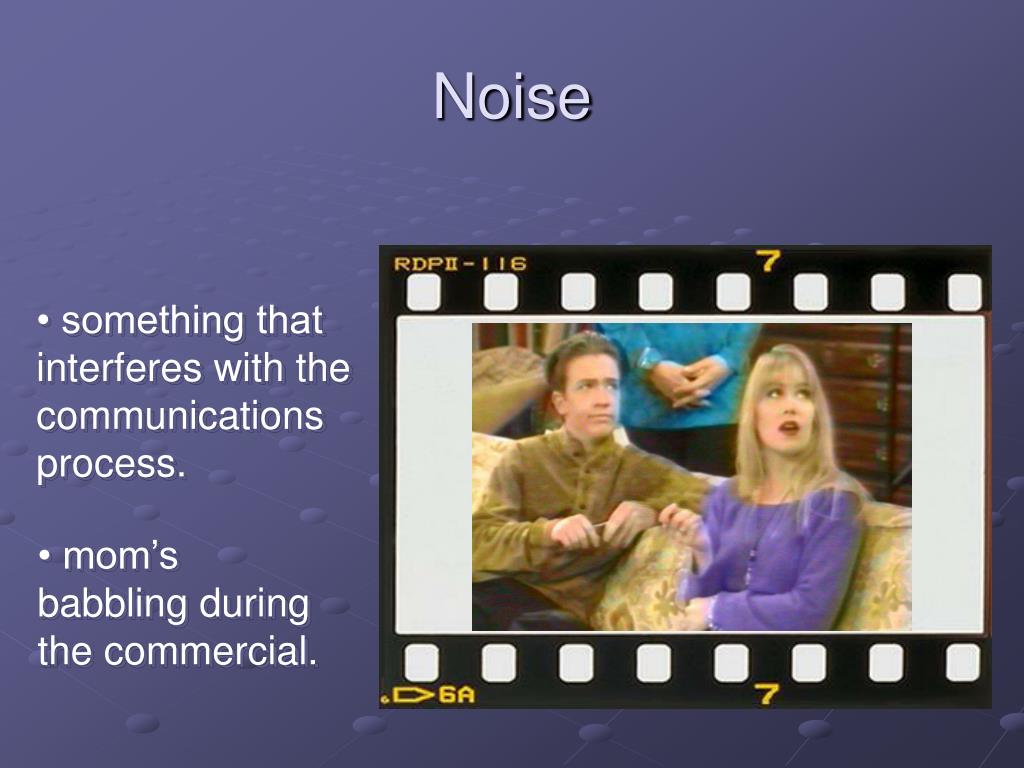 Noise

• something that interferes with the communications process.

• mom's babbling during the commercial.

RDPII-116

7

6A

7